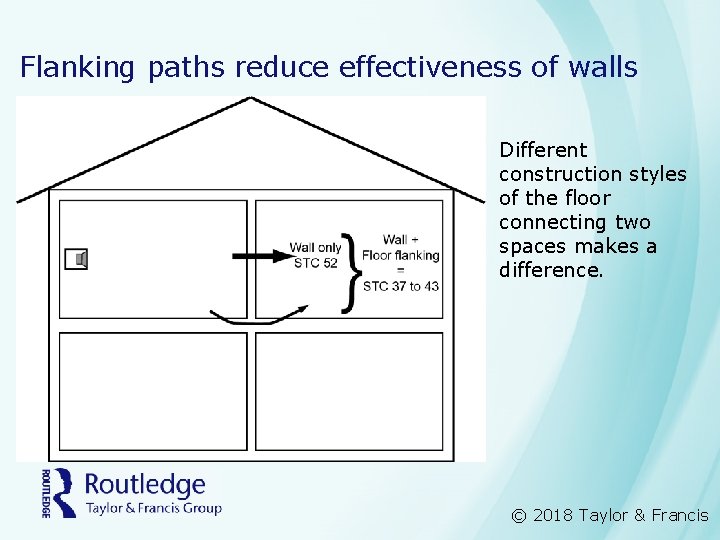 Flanking paths reduce effectiveness of walls

Wall only
STC 52

Wall +
Floor flanking
=
STC 37 to 43

Different construction styles of the floor connecting two spaces makes a difference.

ROUTLEDGE
Routledge
Taylor & Francis Group

© 2018 Taylor & Francis